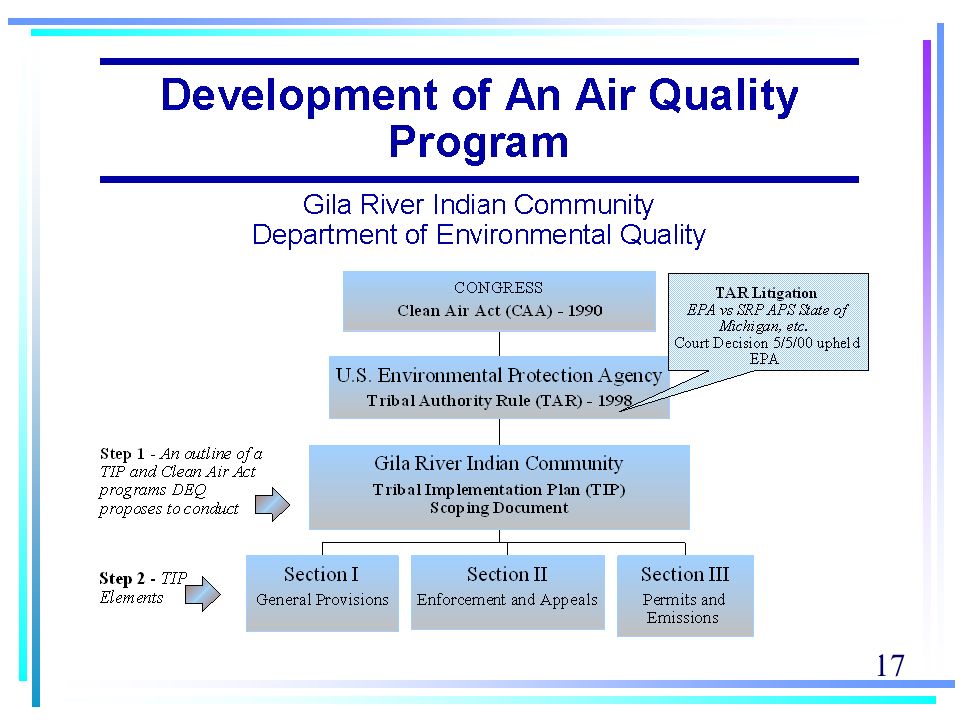 Development of An Air Quality Program

Gila River Indian Community
Department of Environmental Quality

CONGRESS
Clean Air Act (CAA) - 1990

TAR Litigation
EPA vs SRP APS State of Michigan, etc.
Court Decision 5/5/00 upheld EPA

U.S. Environmental Protection Agency
Tribal Authority Rule (TAR) - 1998

Step 1 - An outline of a TIP and Clean Air Act programs DEQ proposes to conduct

Gila River Indian Community
Tribal Implementation Plan (TIP)
Scoping Document

Step 2 - TIP Elements

Section I
General Provisions

Section II
Enforcement and Appeals

Section III
Permits and Emissions

17